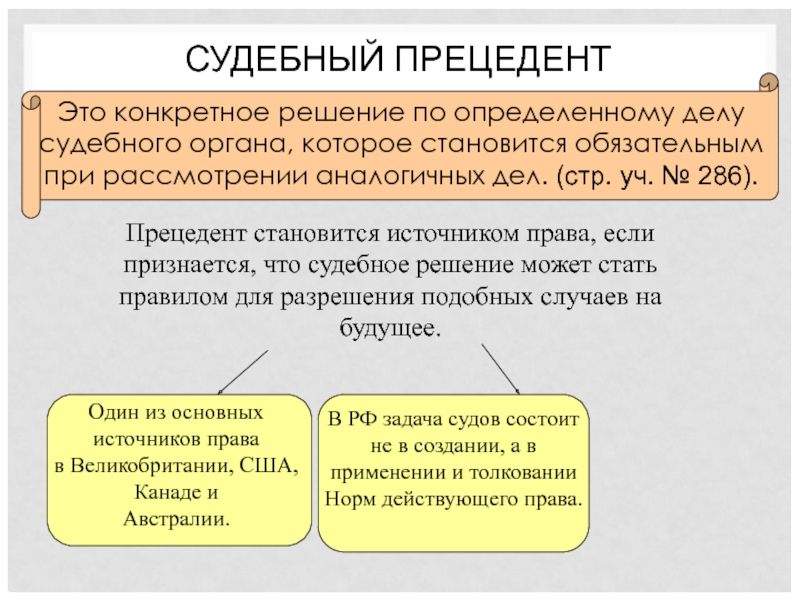 СУДЕБНЫЙ ПРЕЦЕДЕНТ

Это конкретное решение по определенному делу судебного органа, которое становится обязательным при рассмотрении аналогичных дел. (стр. уч. № 286).

Прецедент становится источником права, если признается, что судебное решение может стать правилом для разрешения подобных случаев на будущее.

Один из основных источников права в Великобритании, США, Канаде и Австралии.

В РФ задача судов состоит не в создании, а в применении и толковании Норм действующего права.